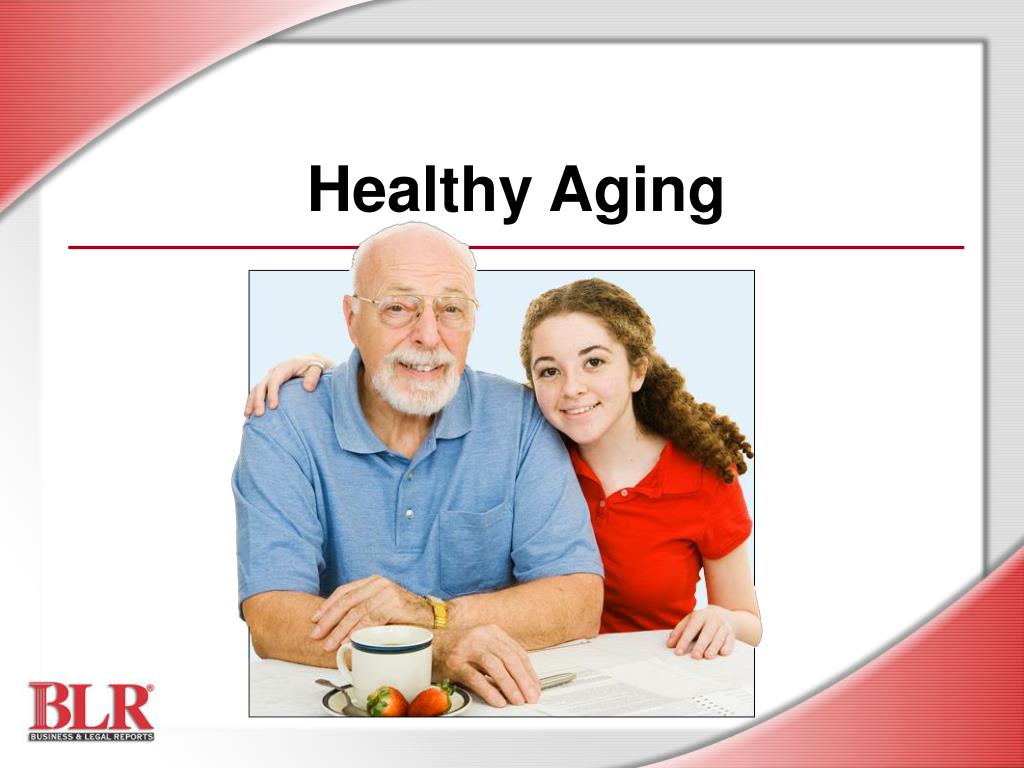 Healthy Aging

BLR®
BUSINESS & LEGAL REPORTS